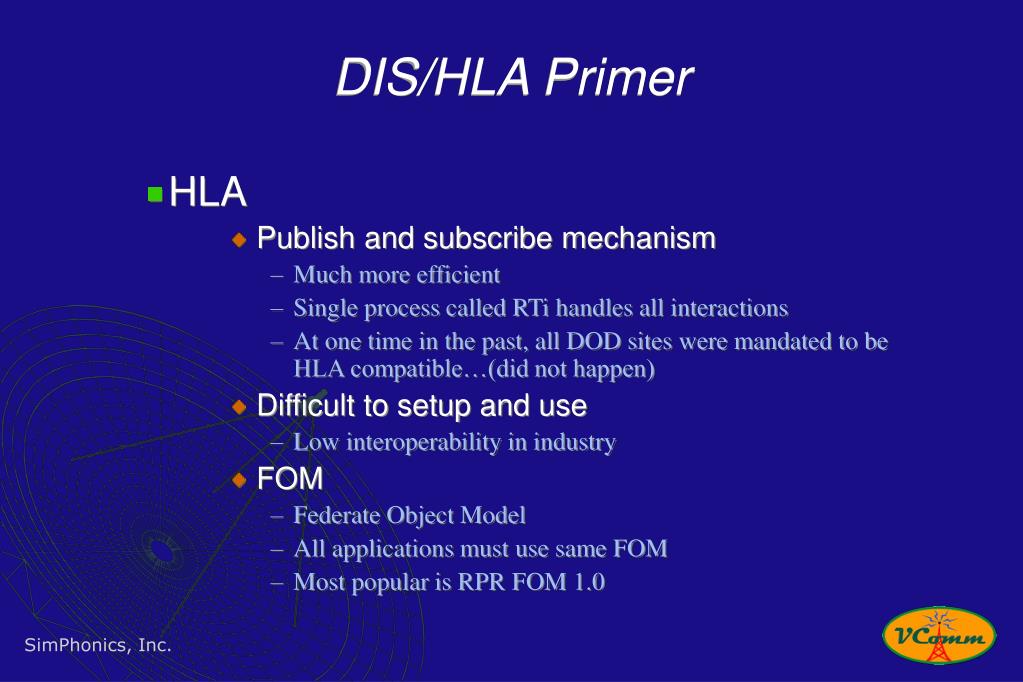 DIS/HLA Primer

HLA
Publish and subscribe mechanism
– Much more efficient
– Single process called RTi handles all interactions
– At one time in the past, all DOD sites were mandated to be HLA compatible…(did not happen)
Difficult to setup and use
– Low interoperability in industry
FOM
– Federate Object Model
– All applications must use same FOM
– Most popular is RPR FOM 1.0

SimPhonics, Inc.

VComm